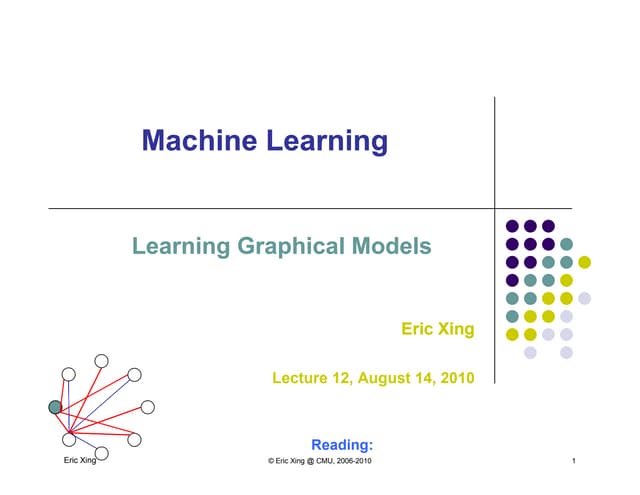 Machine Learning

Learning Graphical Models

Eric Xing

Lecture 12, August 14, 2010

Reading:

Eric Xing

© Eric Xing @ CMU, 2006-2010

1